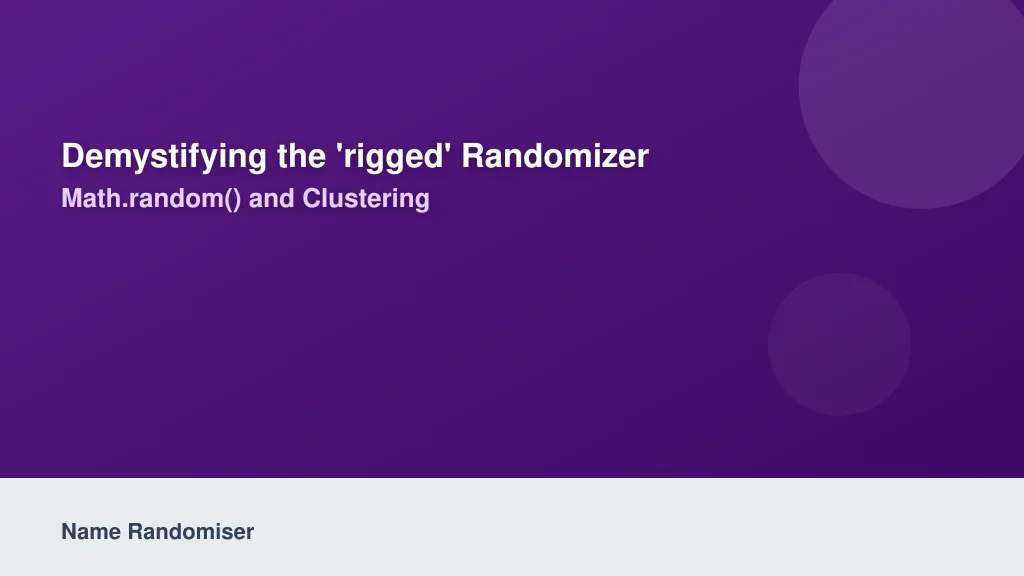 Demystifying the 'rigged' Randomizer
Math.random() and Clustering

Name Randomiser